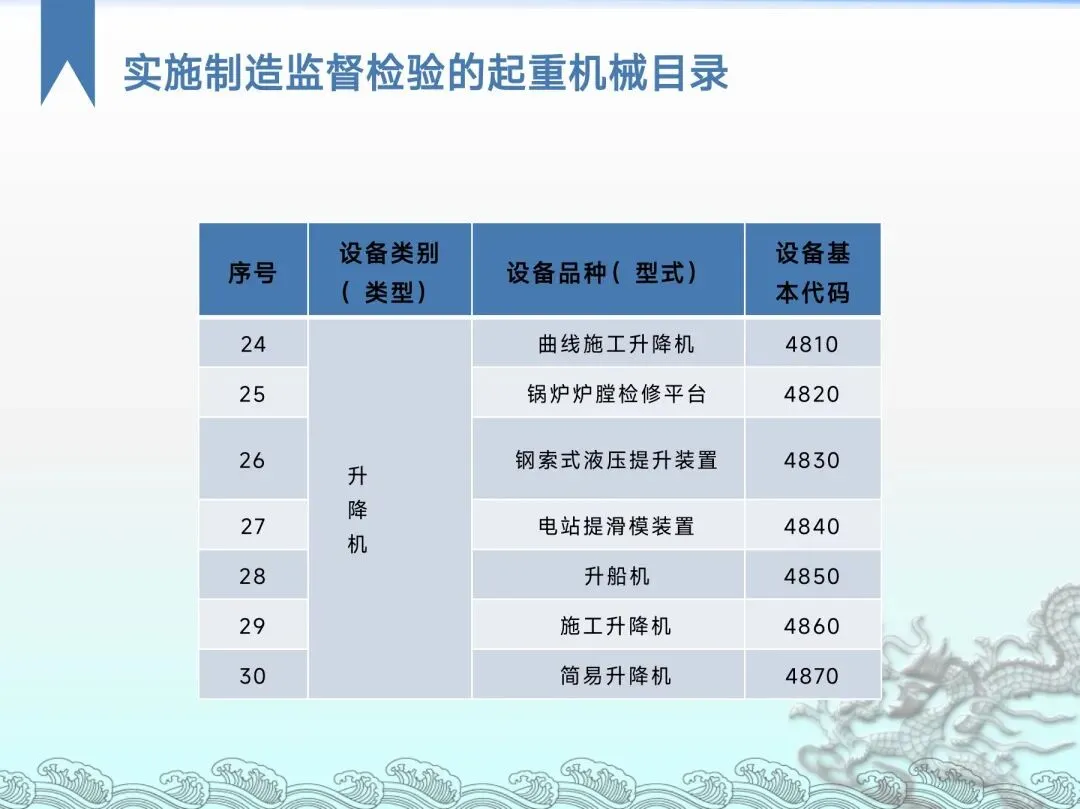 实施制造监督检验的起重机械目录

| 序号 | 设备类别（类型） | 设备品种（型式） | 设备基本代码 |
|---|---|---|---|
| 24 | 升降机 | 曲线施工升降机 | 4810 |
| 25 | | 锅炉炉膛检修平台 | 4820 |
| 26 | | 钢索式液压提升装置 | 4830 |
| 27 | | 电站提滑模装置 | 4840 |
| 28 | | 升船机 | 4850 |
| 29 | | 施工升降机 | 4860 |
| 30 | | 简易升降机 | 4870 |